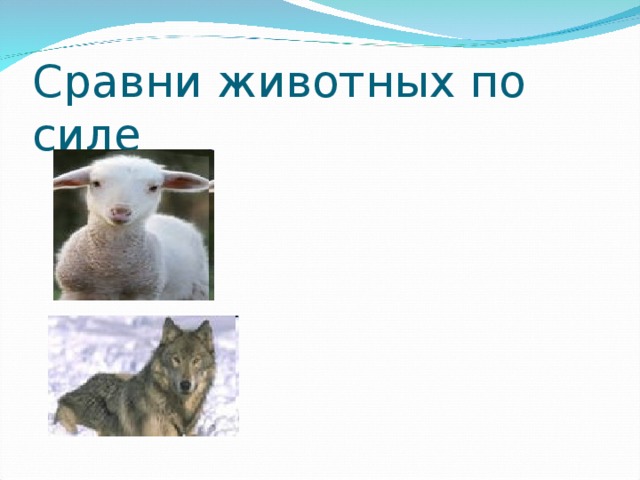 Сравни животных по силе